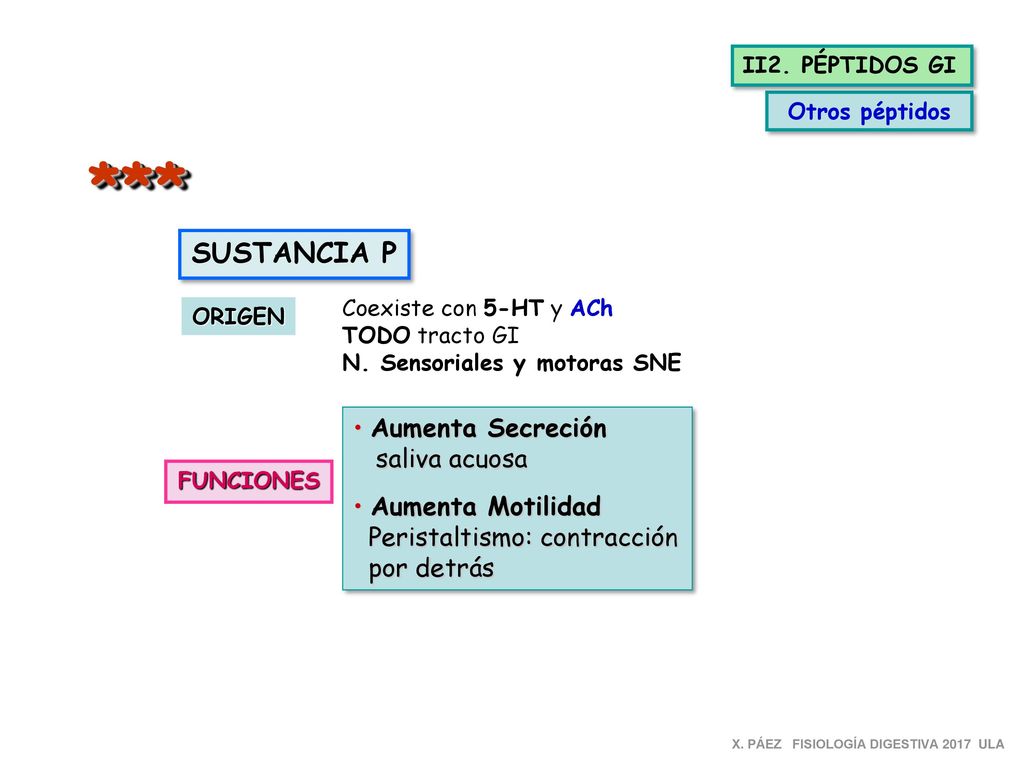 II2. PÉPTIDOS GI

Otros péptidos

***

SUSTANCIA P

ORIGEN

Coexiste con 5-HT y ACh
TODO tracto GI
N. Sensoriales y motoras SNE

FUNCIONES

• Aumenta Secreción
saliva acuosa

• Aumenta Motilidad
Peristaltismo: contracción por detrás

X. PÁEZ FISIOLOGÍA DIGESTIVA 2017 ULA